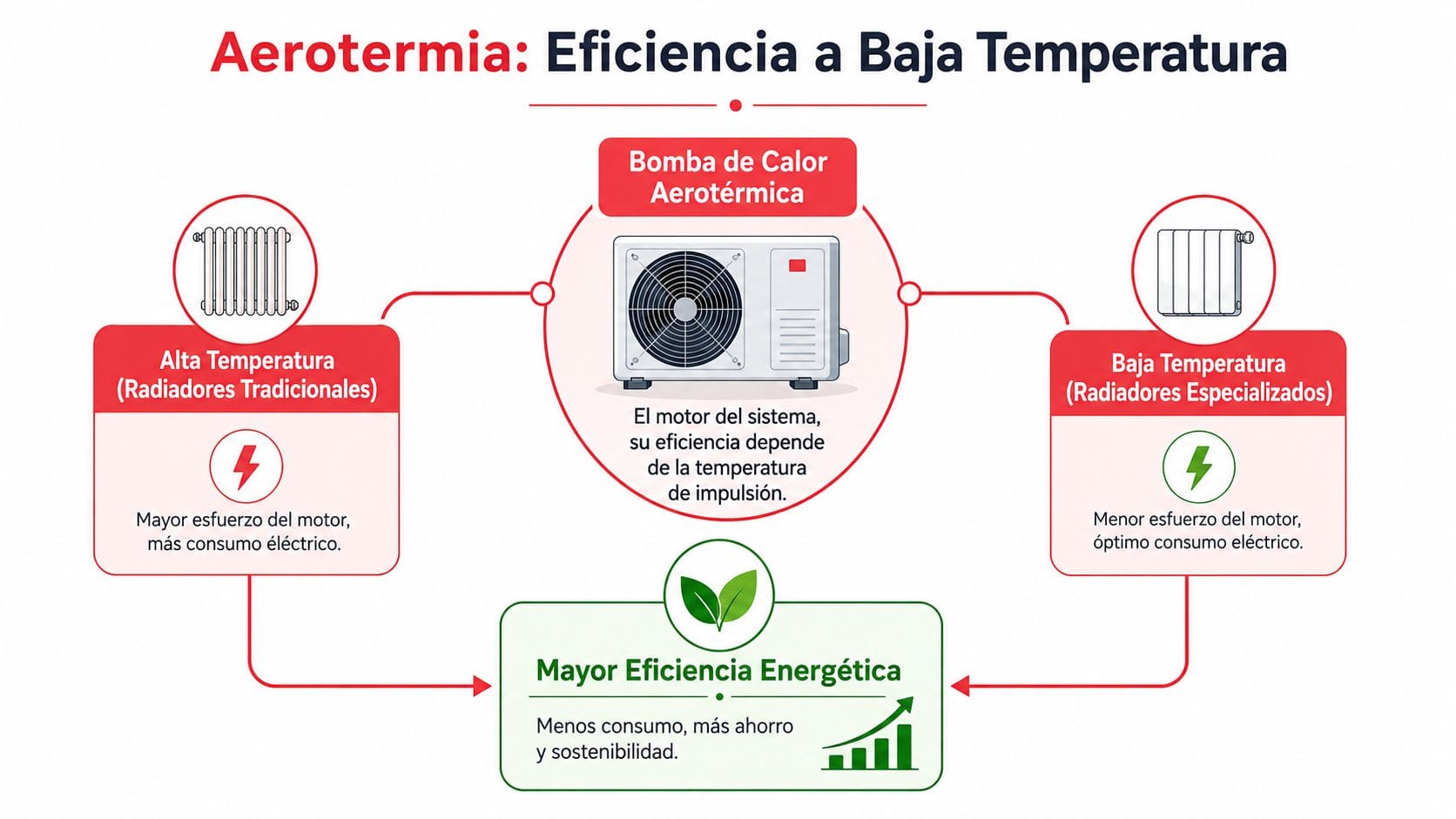 Aerotermia: Eficiencia a Baja Temperatura

Bomba de Calor Aerotérmica

El motor del sistema, su eficiencia depende de la temperatura de impulsión.

Alta Temperatura (Radiadores Tradicionales)

Mayor esfuerzo del motor, más consumo eléctrico.

Baja Temperatura (Radiadores Especializados)

Menor esfuerzo del motor, óptimo consumo eléctrico.

Mayor Eficiencia Energética

Menos consumo, más ahorro y sostenibilidad.